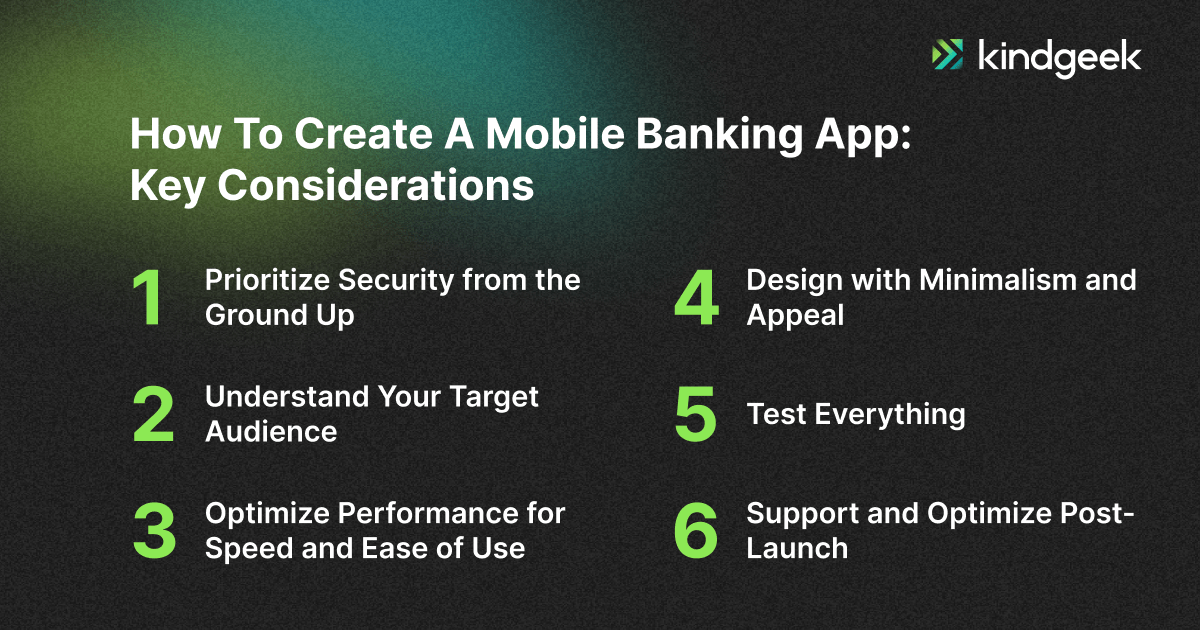 kindgeek

How To Create A Mobile Banking App: Key Considerations

1 Prioritize Security from the Ground Up

2 Understand Your Target Audience

3 Optimize Performance for Speed and Ease of Use

4 Design with Minimalism and Appeal

5 Test Everything

6 Support and Optimize Post-Launch